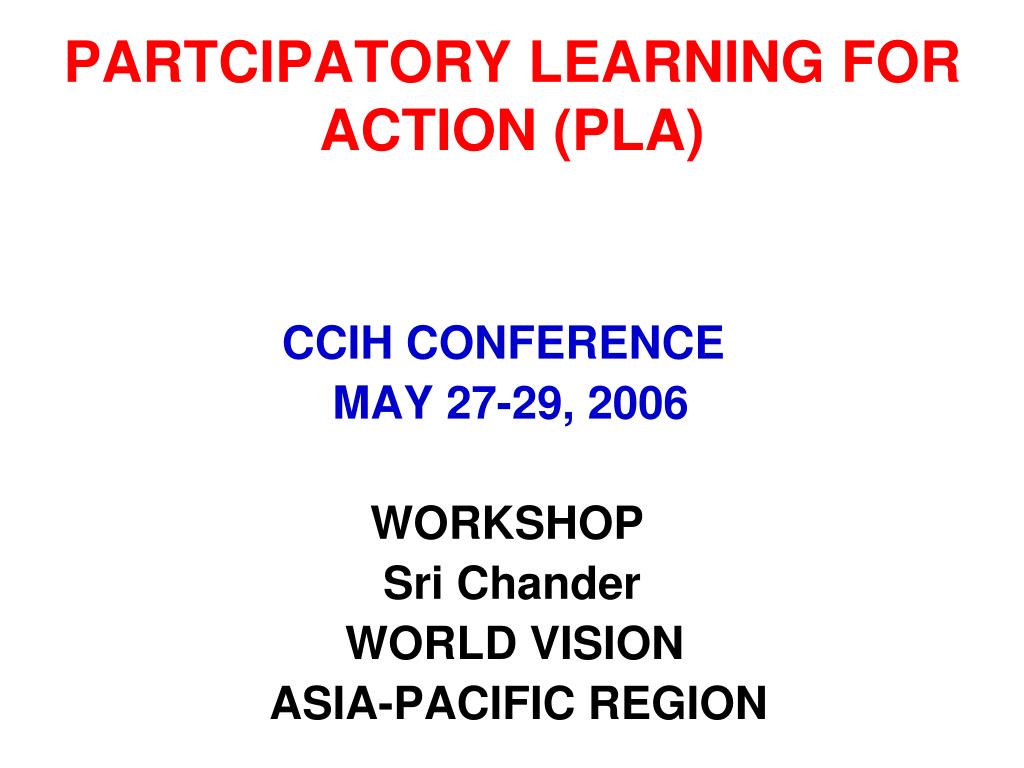 PARTCIPATORY LEARNING FOR ACTION (PLA)

CCIH CONFERENCE
MAY 27-29, 2006

WORKSHOP
Sri Chander
WORLD VISION
ASIA-PACIFIC REGION